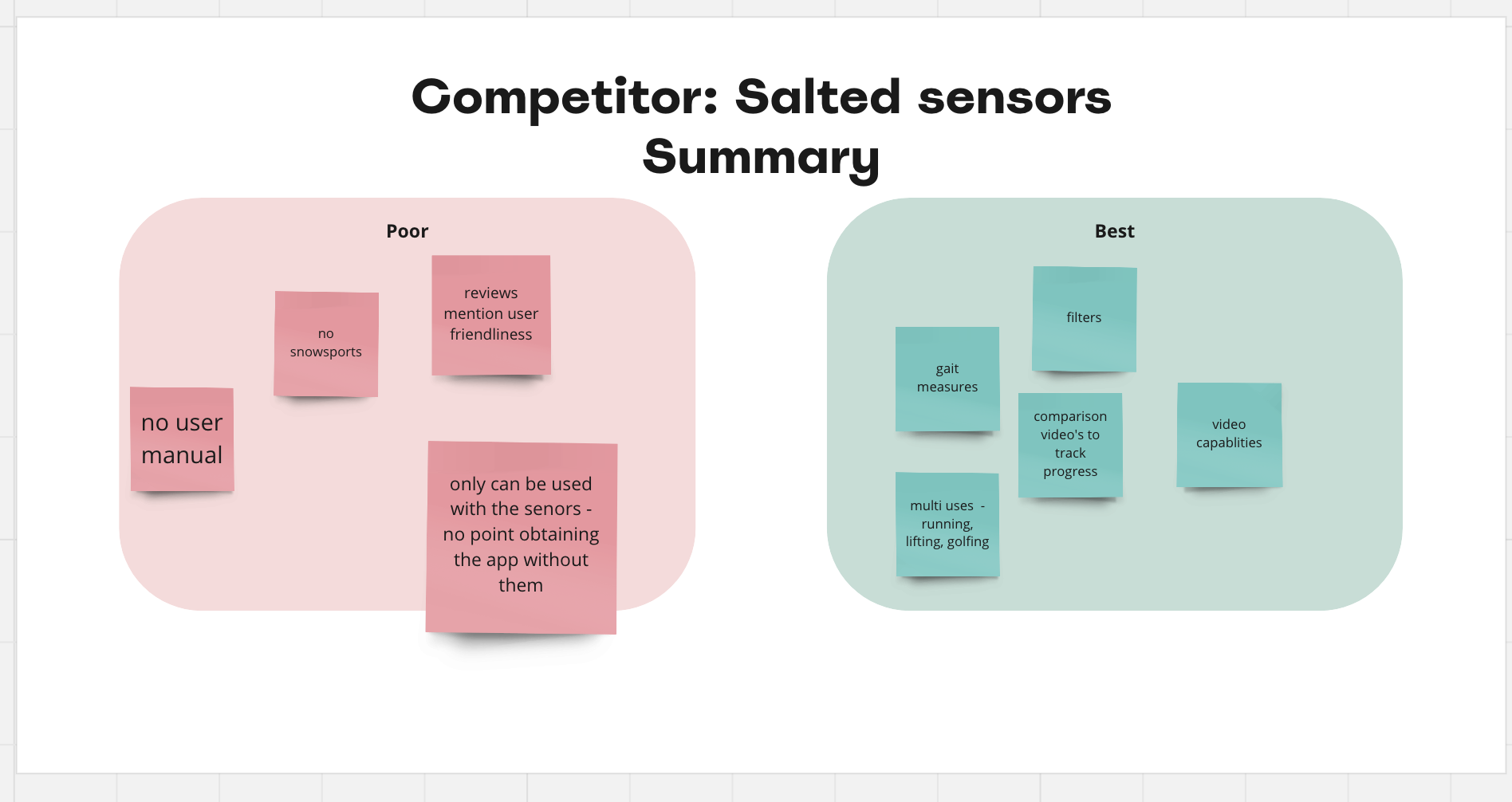 Competitor: Salted sensors
Summary

Poor

no snowsports

reviews mention user friendliness

no user manual

only can be used with the senors - no point obtaining the app without them

Best

filters

gait measures

comparison video's to track progress

video capablities

multi uses - running, lifting, golfing